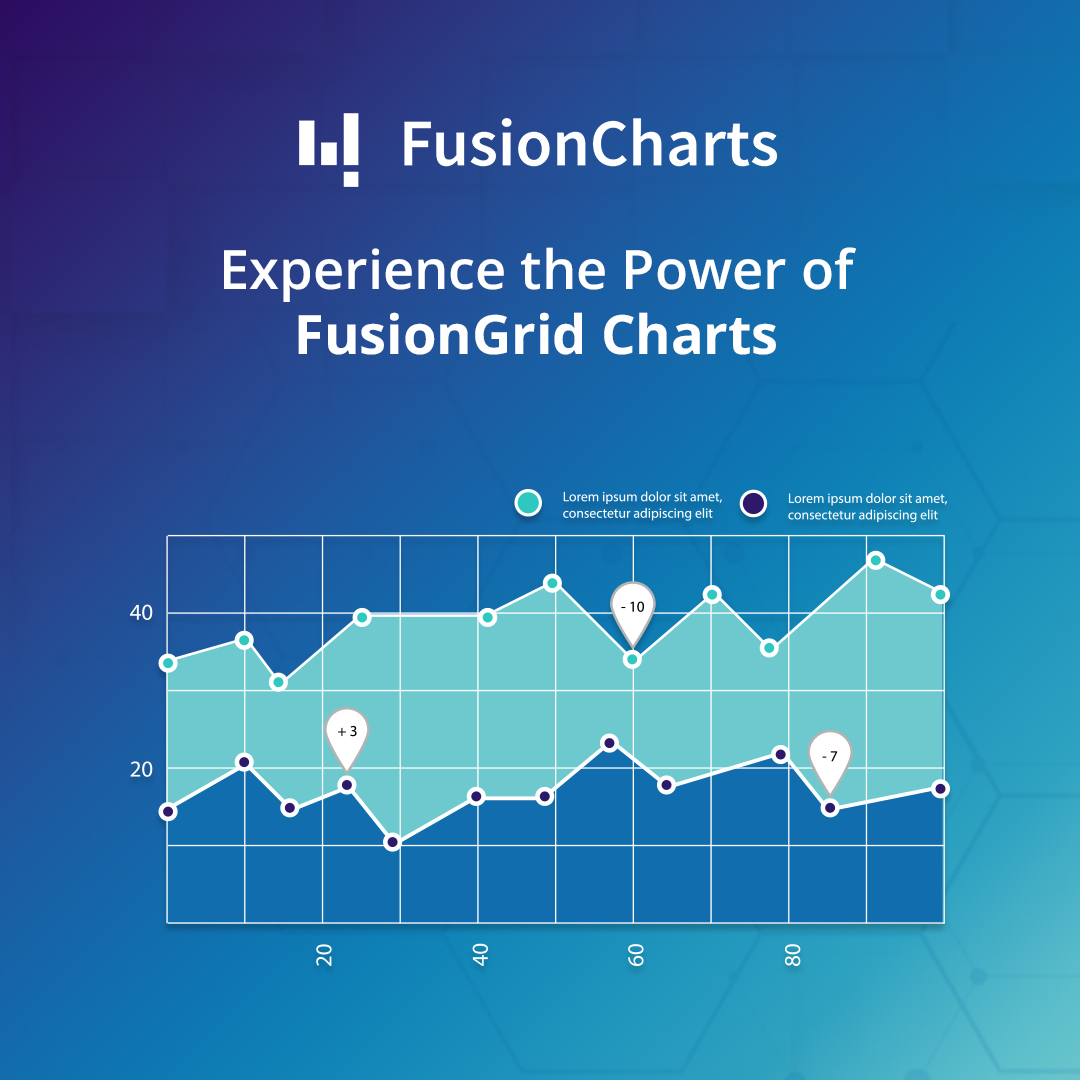 FusionCharts

Experience the Power of FusionGrid Charts

Lorem ipsum dolor sit amet, consectetur adipiscing elit

Lorem ipsum dolor sit amet, consectetur adipiscing elit

40
20

- 10
+ 3
- 7

20
40
60
80